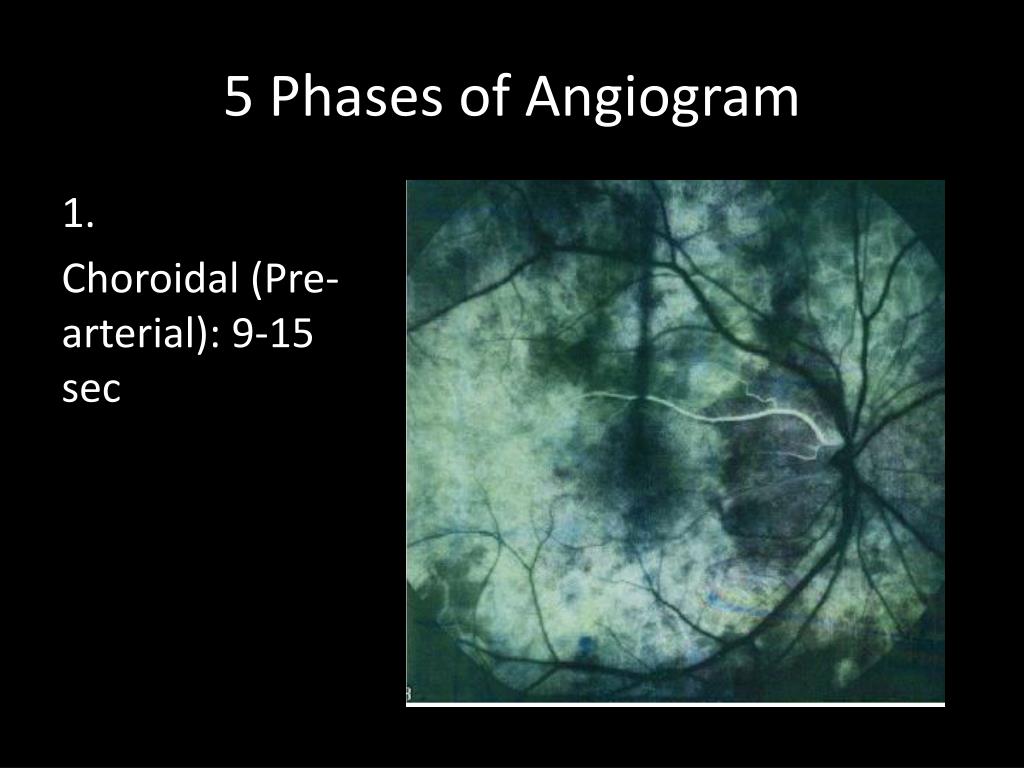 5 Phases of Angiogram

1.

Choroidal (Pre-arterial): 9-15 sec